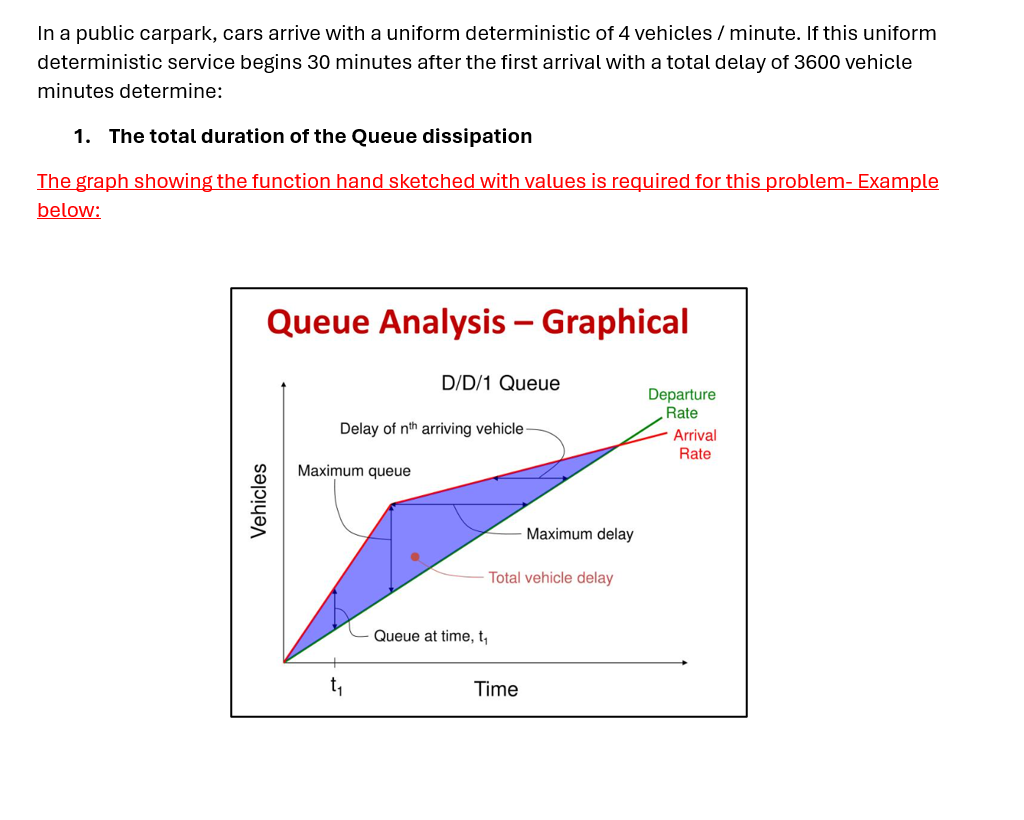 In a public carpark, cars arrive with a uniform deterministic of 4 vehicles / minute. If this uniform deterministic service begins 30 minutes after the first arrival with a total delay of 3600 vehicle minutes determine:

1. The total duration of the Queue dissipation

The graph showing the function hand sketched with values is required for this problem- Example below:

Queue Analysis – Graphical

D/D/1 Queue

Departure Rate

Arrival Rate

Delay of $n^{th}$ arriving vehicle

Maximum queue

Vehicles

Maximum delay

Total vehicle delay

Queue at time, $t_1$

$t_1$

Time